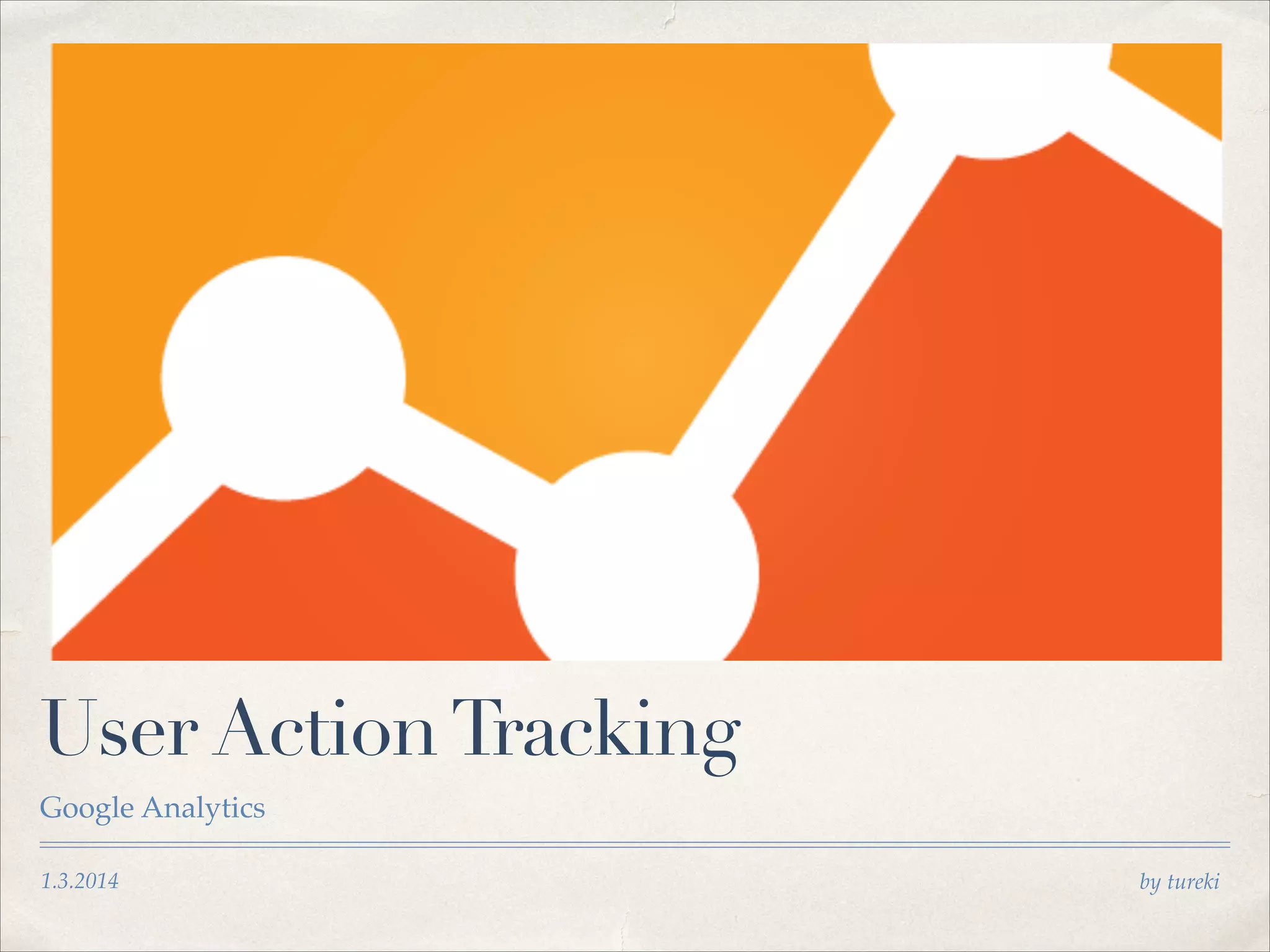 User Action Tracking

Google Analytics

1.3.2014

by tureki